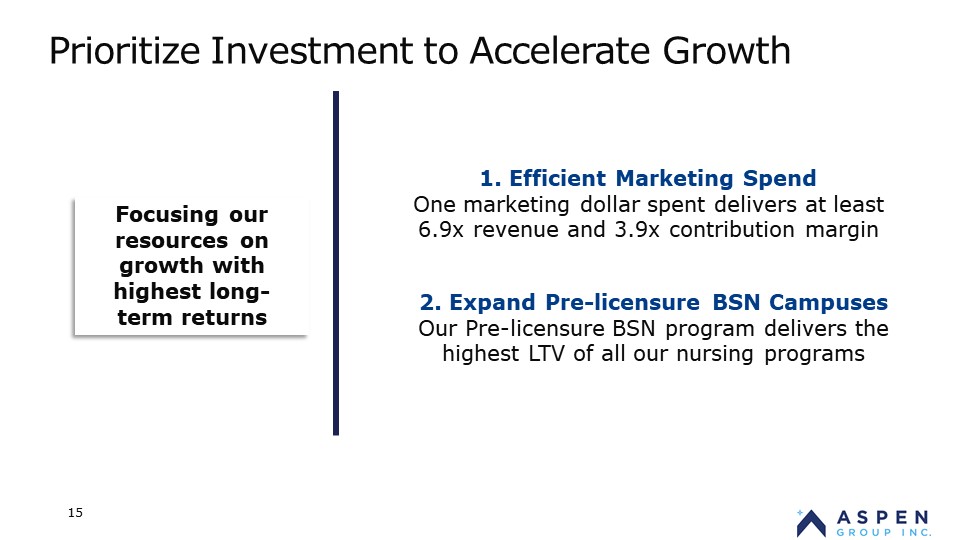 Prioritize Investment to Accelerate Growth

Focusing our resources on growth with highest long-term returns

1. Efficient Marketing Spend
One marketing dollar spent delivers at least 6.9x revenue and 3.9x contribution margin

2. Expand Pre-licensure BSN Campuses
Our Pre-licensure BSN program delivers the highest LTV of all our nursing programs

15

ASPEN
GROUP INC.